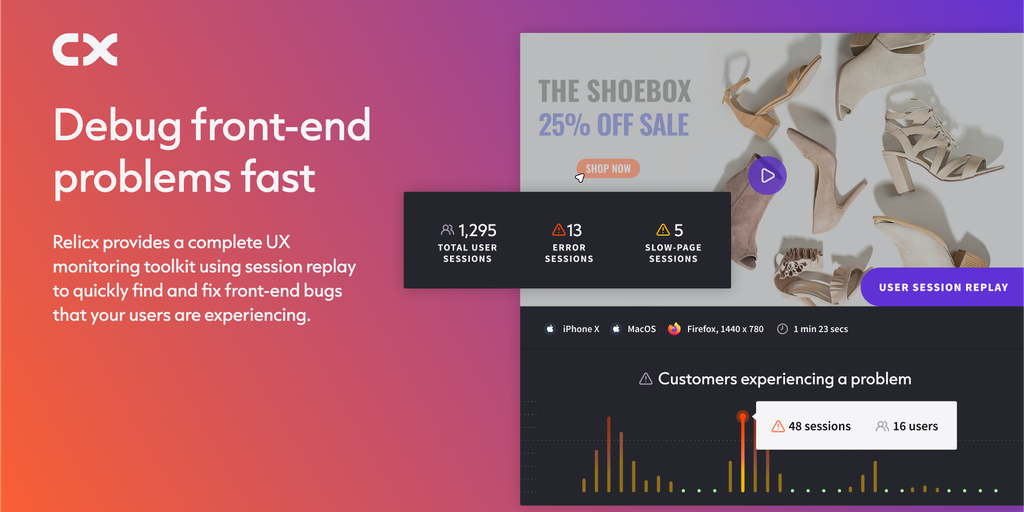 CX

Debug front-end problems fast

Relicx provides a complete UX monitoring toolkit using session replay to quickly find and fix front-end bugs that your users are experiencing.

THE SHOEBOX
25% OFF SALE
SHOP NOW

1,295
TOTAL USER SESSIONS

13
ERROR SESSIONS

5
SLOW-PAGE SESSIONS

USER SESSION REPLAY

iPhone X
MacOS
Firefox, 1440 x 780
1 min 23 secs

Customers experiencing a problem

48 sessions
16 users